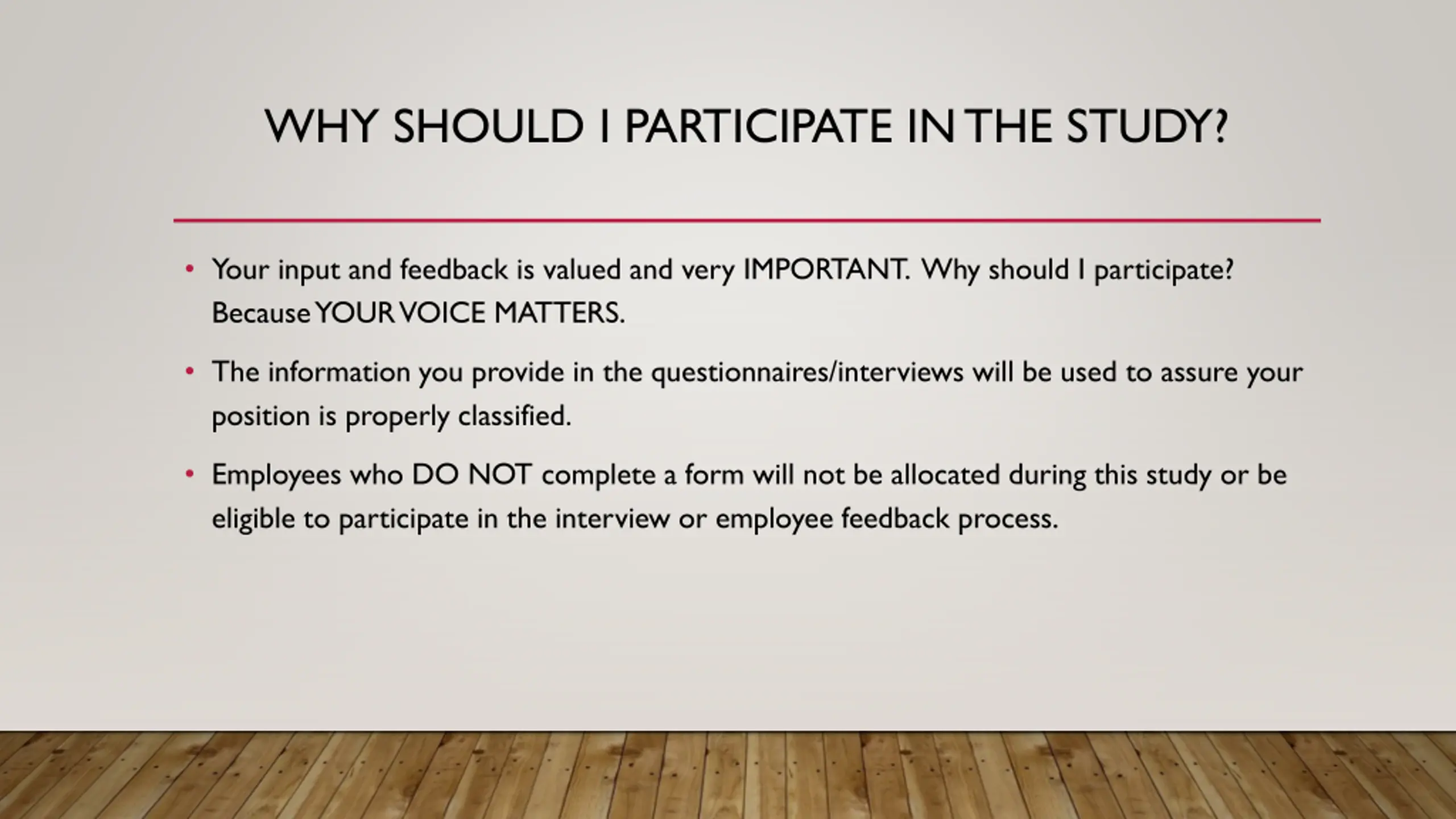 WHY SHOULD I PARTICIPATE IN THE STUDY?

• Your input and feedback is valued and very IMPORTANT. Why should I participate? Because YOUR VOICE MATTERS.

• The information you provide in the questionnaires/interviews will be used to assure your position is properly classified.

• Employees who DO NOT complete a form will not be allocated during this study or be eligible to participate in the interview or employee feedback process.